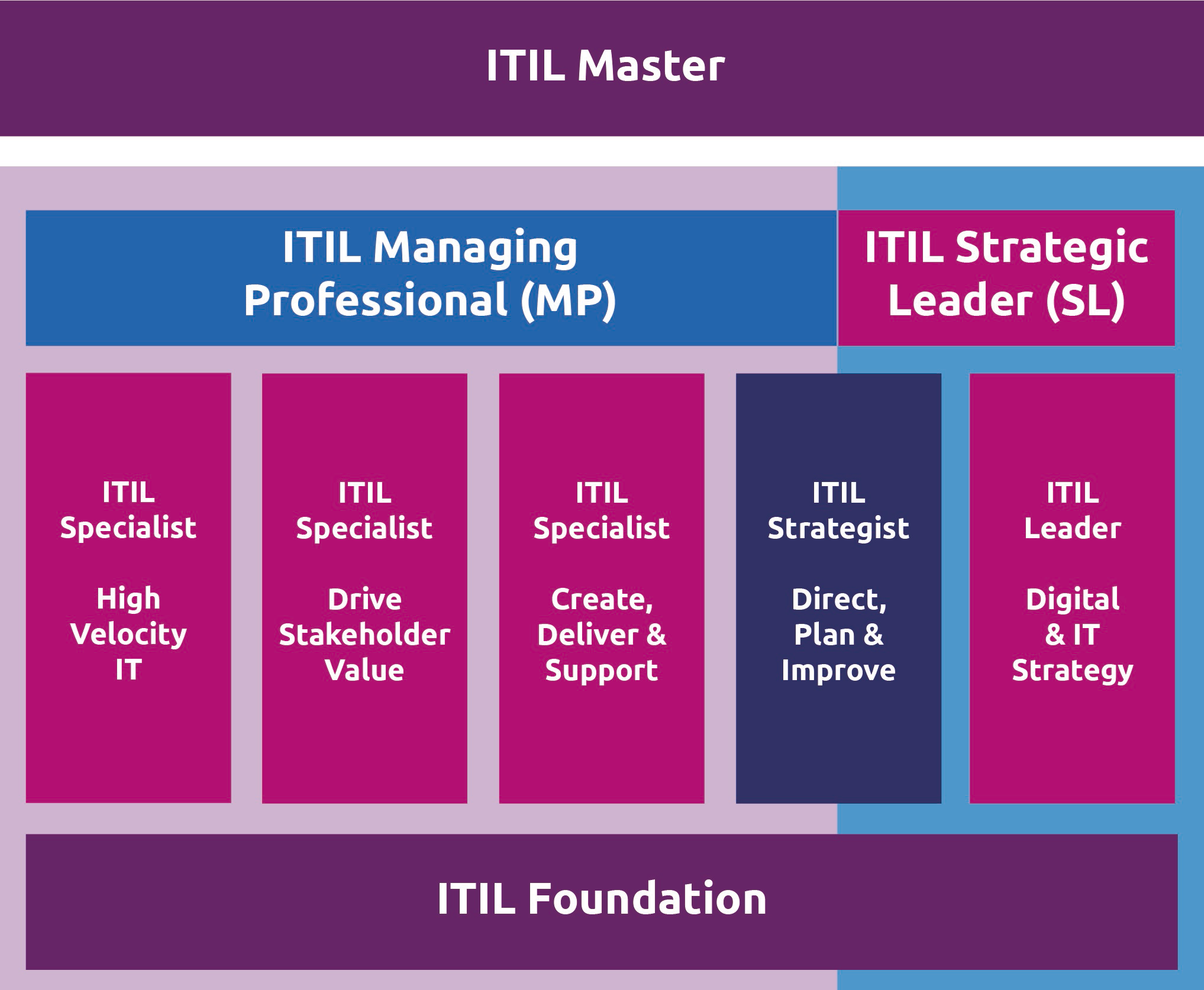 ITIL Master

ITIL Managing Professional (MP)

ITIL Strategic Leader (SL)

ITIL Specialist

High Velocity IT

ITIL Specialist

Drive Stakeholder Value

ITIL Specialist

Create, Deliver & Support

ITIL Strategist

Direct, Plan & Improve

ITIL Leader

Digital & IT Strategy

ITIL Foundation